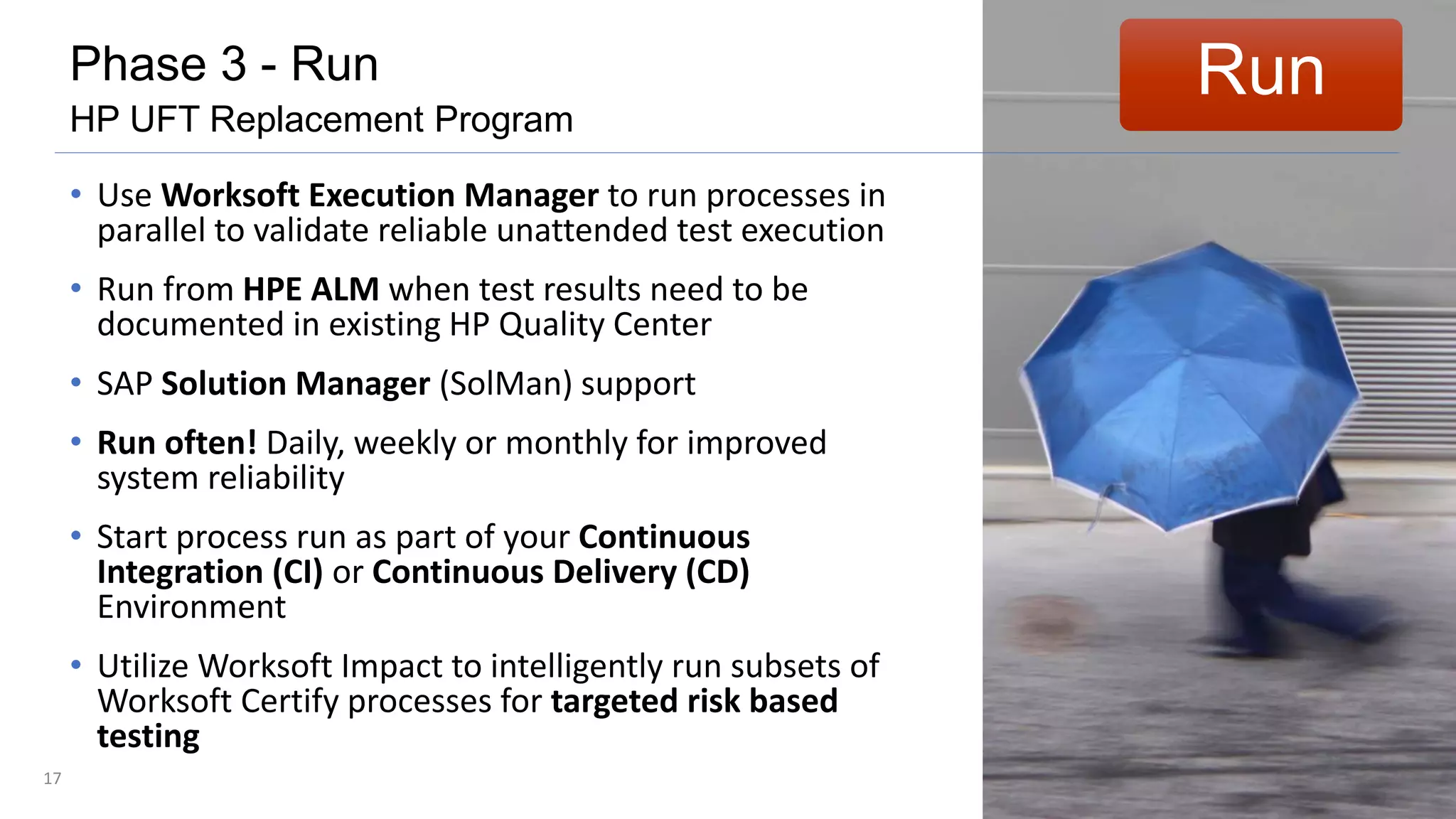 Phase 3 - Run
HP UFT Replacement Program

Run

• Use Worksoft Execution Manager to run processes in parallel to validate reliable unattended test execution

• Run from HPE ALM when test results need to be documented in existing HP Quality Center

• SAP Solution Manager (SolMan) support

• Run often! Daily, weekly or monthly for improved system reliability

• Start process run as part of your Continuous Integration (CI) or Continuous Delivery (CD) Environment

• Utilize Worksoft Impact to intelligently run subsets of Worksoft Certify processes for targeted risk based testing

17